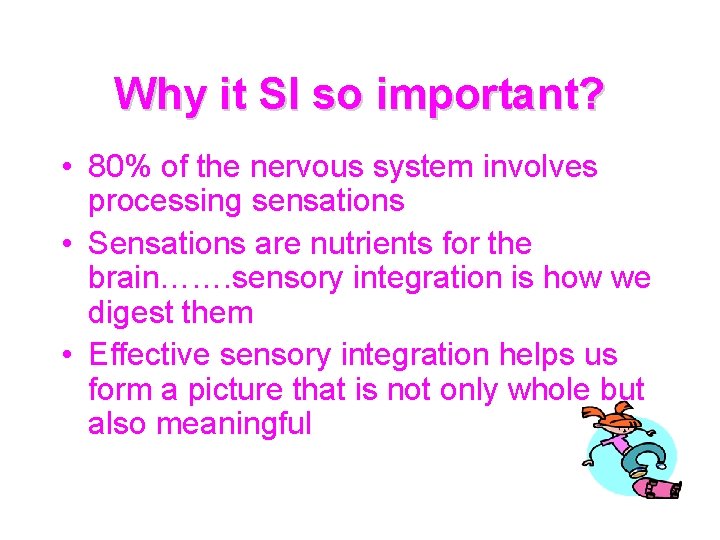 Why it SI so important?

• 80% of the nervous system involves processing sensations
• Sensations are nutrients for the brain…….sensory integration is how we digest them
• Effective sensory integration helps us form a picture that is not only whole but also meaningful